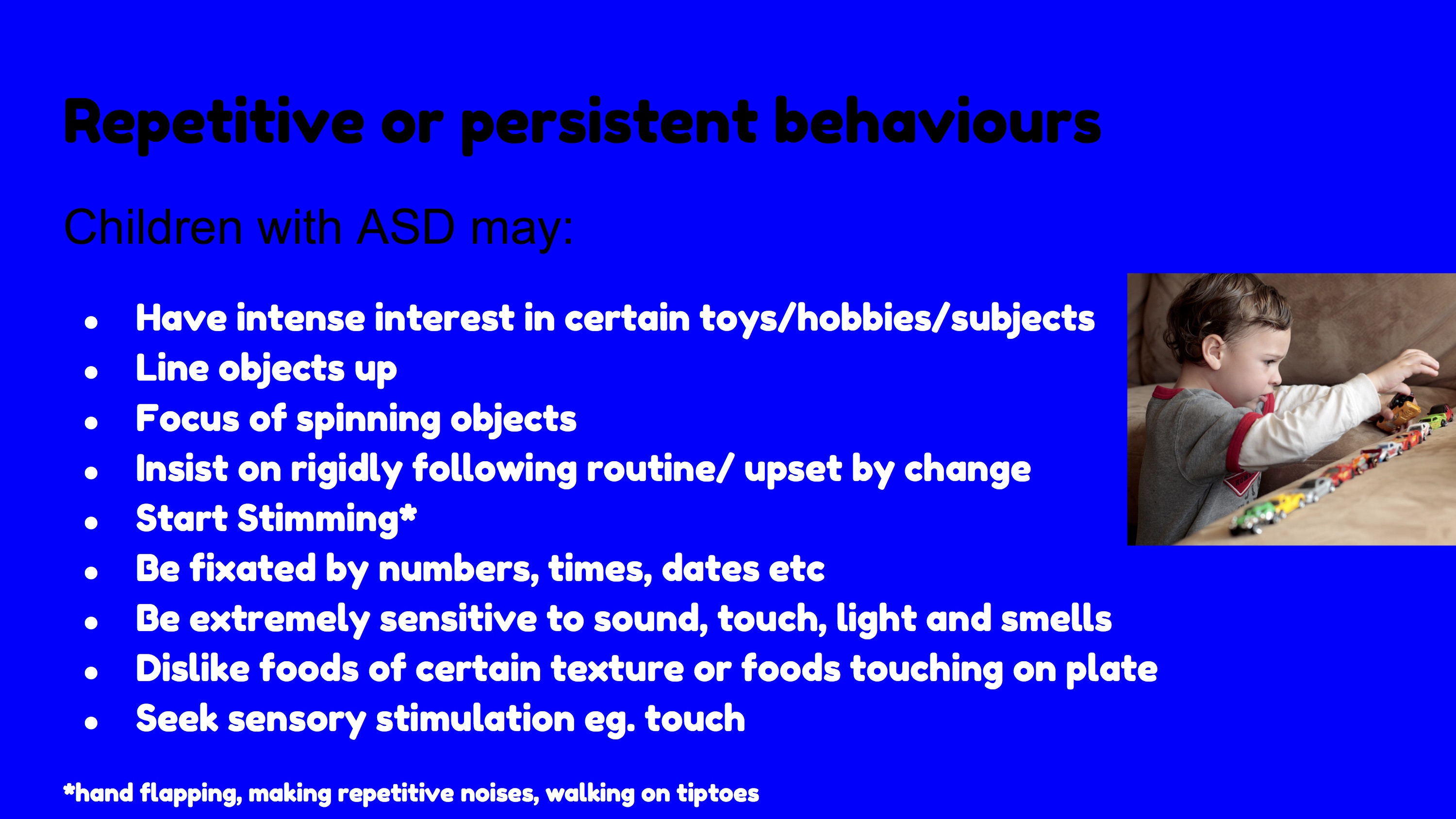 Repetitive or persistent behaviours

Children with ASD may:

- Have intense interest in certain toys/hobbies/subjects
- Line objects up
- Focus of spinning objects
- Insist on rigidly following routine/ upset by change
- Start Stimming*
- Be fixated by numbers, times, dates etc
- Be extremely sensitive to sound, touch, light and smells
- Dislike foods of certain texture or foods touching on plate
- Seek sensory stimulation eg. touch

*hand flapping, making repetitive noises, walking on tiptoes